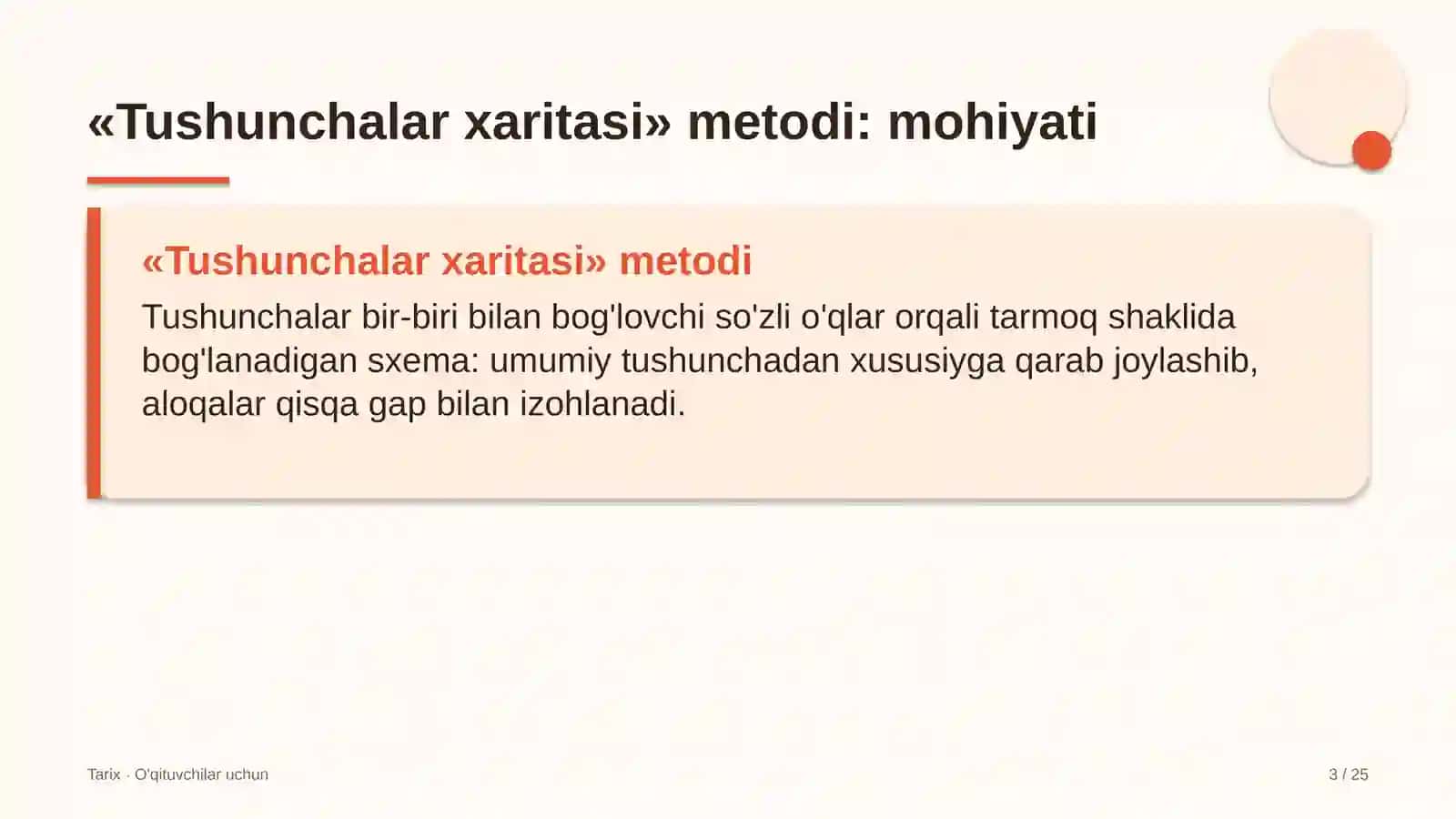 «Tushunchalar xaritasi» metodi: mohiyati

«Tushunchalar xaritasi» metodi

Tushunchalar bir-biri bilan bog'lovchi so'zli o'qlar orqali tarmoq shaklida bog'lanadigan sxema: umumiy tushunchadan xususiyga qarab joylashib, aloqalar qisqa gap bilan izohlanadi.

Tarix · O'qituvchilar uchun

3 / 25